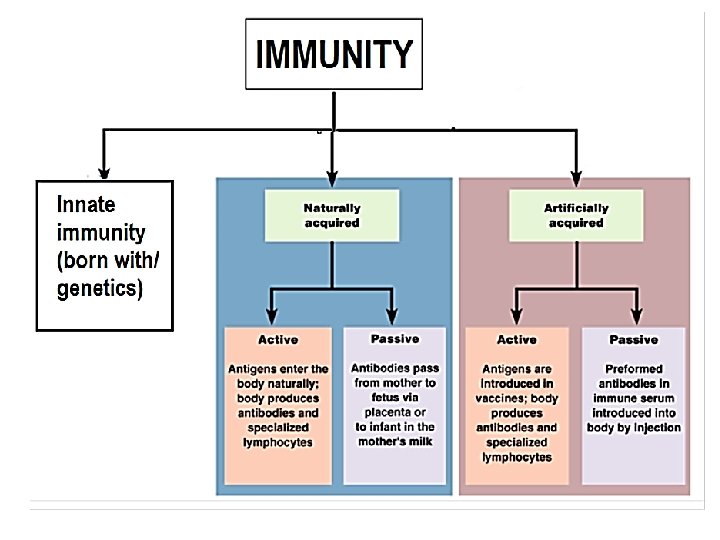 IMMUNITY

Innate immunity (born with/ genetics)

Naturally acquired

Active

Antigens enter the body naturally; body produces antibodies and specialized lymphocytes

Passive

Antibodies pass from mother to fetus via placenta or to infant in the mother's milk

Artificially acquired

Active

Antigens are introduced in vaccines; body produces antibodies and specialized lymphocytes

Passive

Preformed antibodies in immune serum introduced into body by injection